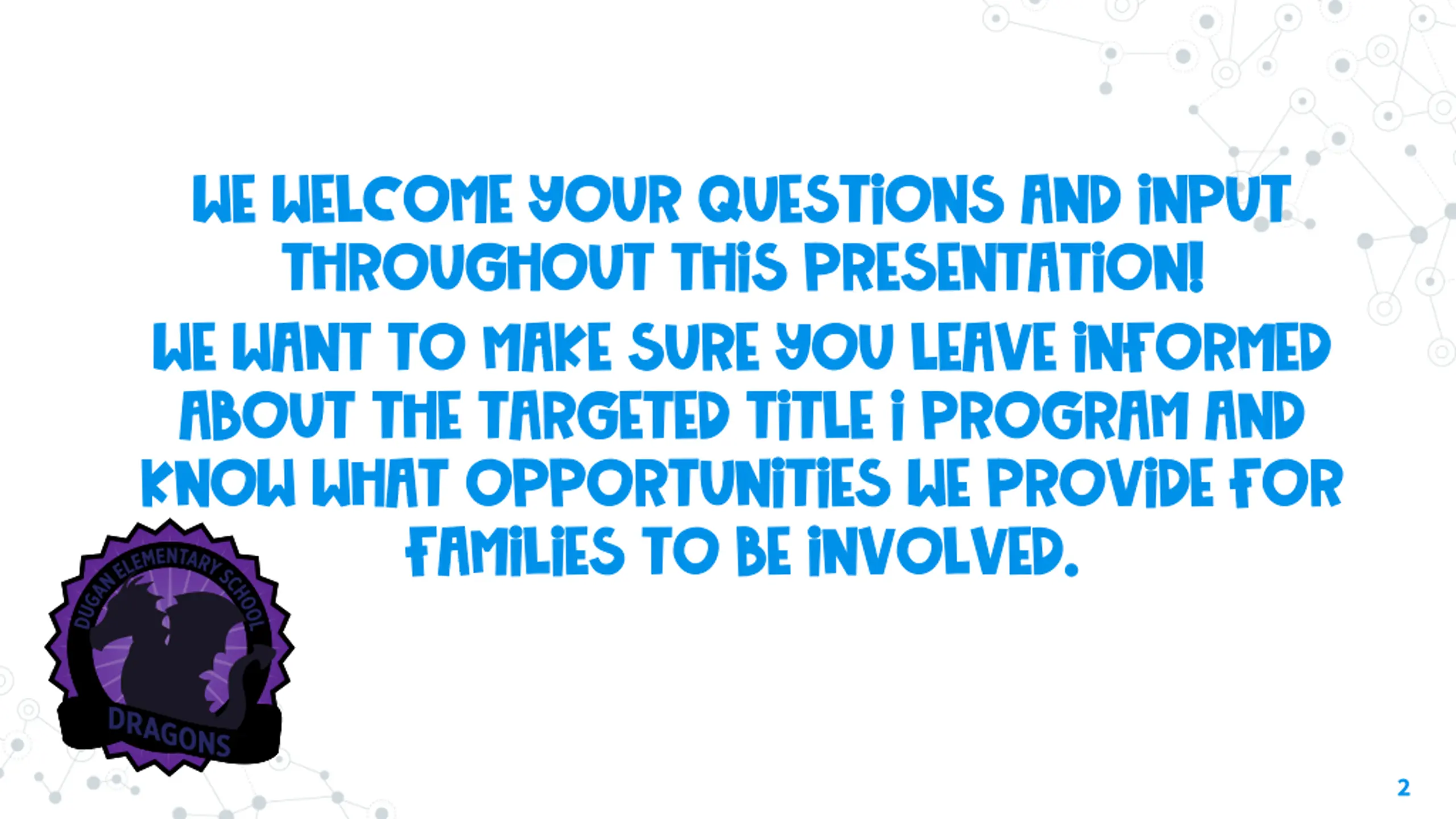 WE WELCOME YOUR QUESTIONS AND INPUT THROUGHOUT THIS PRESENTATION!

WE WANT TO MAKE SURE YOU LEAVE INFORMED ABOUT THE TARGETED TITLE I PROGRAM AND KNOW WHAT OPPORTUNITIES WE PROVIDE FOR FAMILIES TO BE INVOLVED.

DUGAN ELEMENTARY SCHOOL
DRAGONS

2